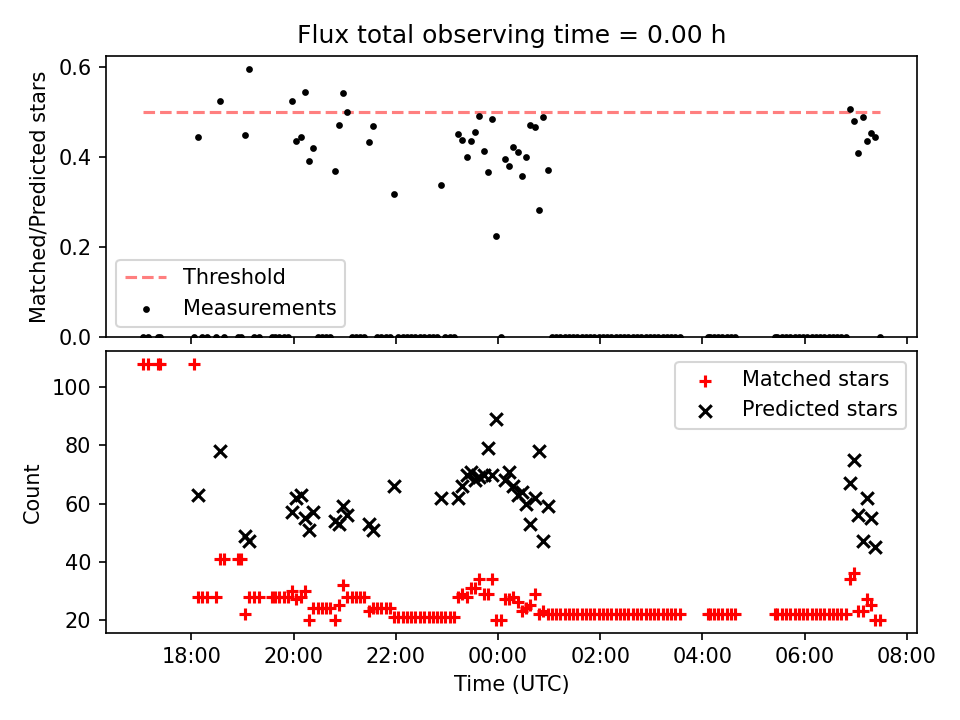 Flux total observing time = 0.00 h

Matched/Predicted stars

0.6
0.4
0.2
0.0

Threshold
Measurements

Count

100
80
60
40
20

Matched stars
Predicted stars

18:00
20:00
22:00
00:00
02:00
04:00
06:00
08:00

Time (UTC)